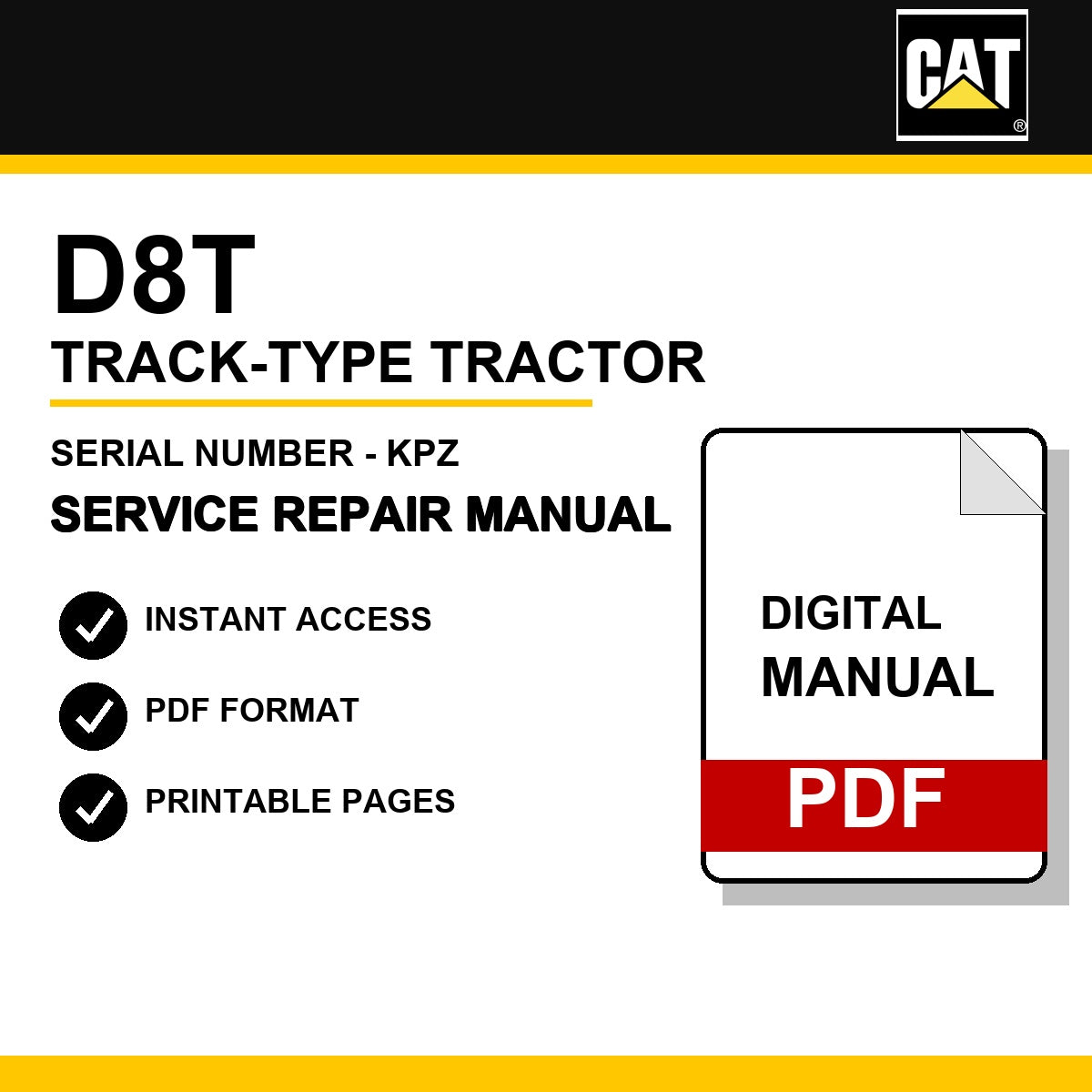 CAT®

D8T
TRACK-TYPE TRACTOR

SERIAL NUMBER - KPZ
SERVICE REPAIR MANUAL

INSTANT ACCESS

PDF FORMAT

PRINTABLE PAGES

DIGITAL
MANUAL

PDF